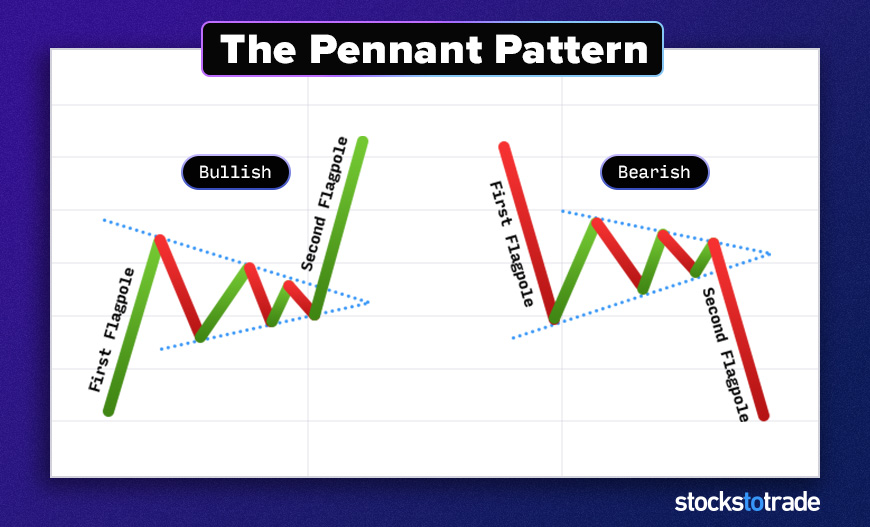 The Pennant Pattern

Bullish

First Flagpole

Second Flagpole

Bearish

First Flagpole

Second Flagpole

stockstotrade